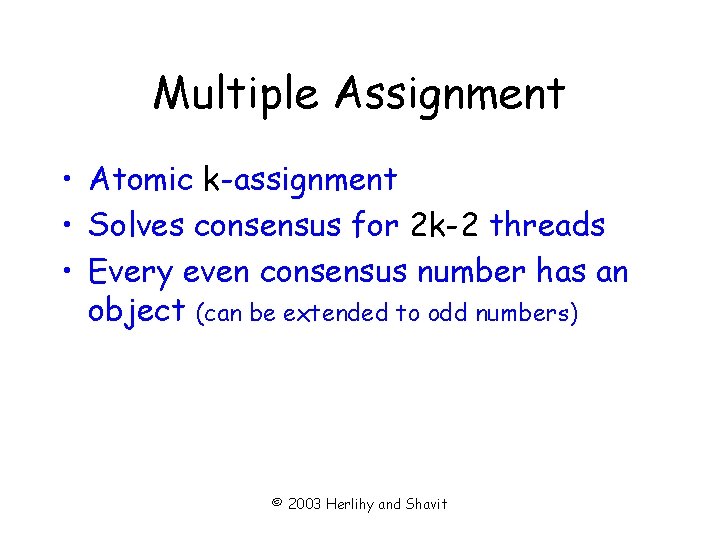 Multiple Assignment

• Atomic k-assignment
• Solves consensus for 2k-2 threads
• Every even consensus number has an object (can be extended to odd numbers)

© 2003 Herlihy and Shavit